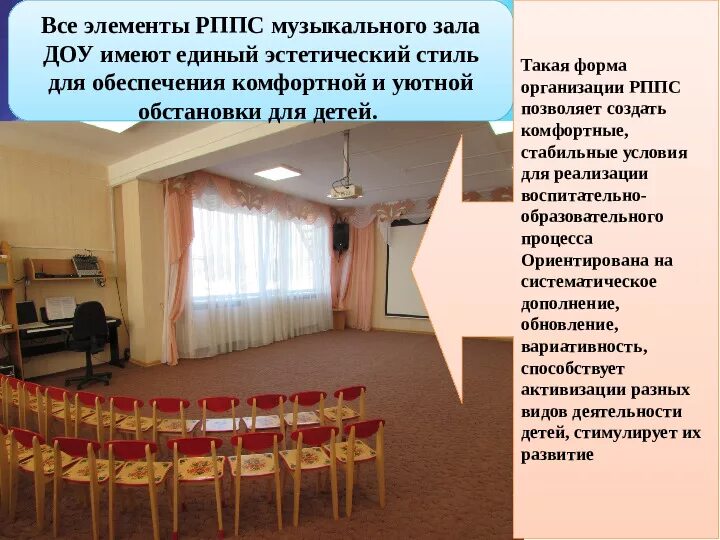 Все элементы РППС музыкального зала ДОУ имеют единый эстетический стиль для обеспечения комфортной и уютной обстановки для детей.

Такая форма организации РППС позволяет создать комфортные, стабильные условия для реализации воспитательно-образовательного процесса Ориентирована на систематическое дополнение, обновление, вариативность, способствует активизации разных видов деятельности детей, стимулирует их развитие